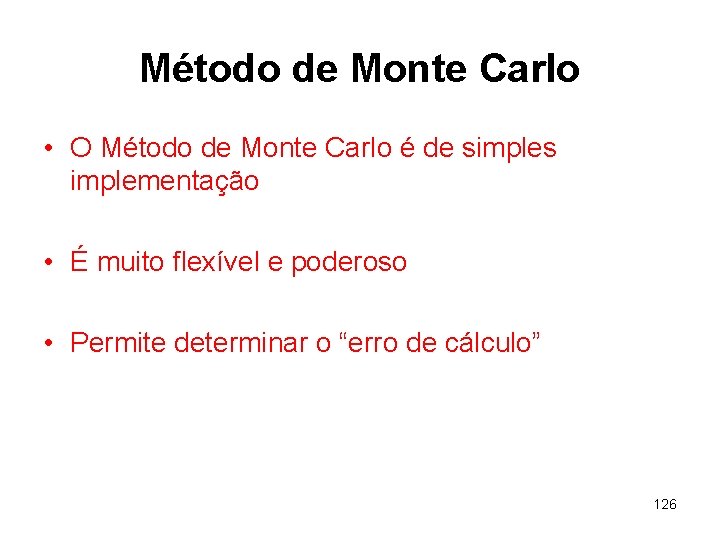 Método de Monte Carlo

• O Método de Monte Carlo é de simples implementação

• É muito flexível e poderoso

• Permite determinar o “erro de cálculo”

126